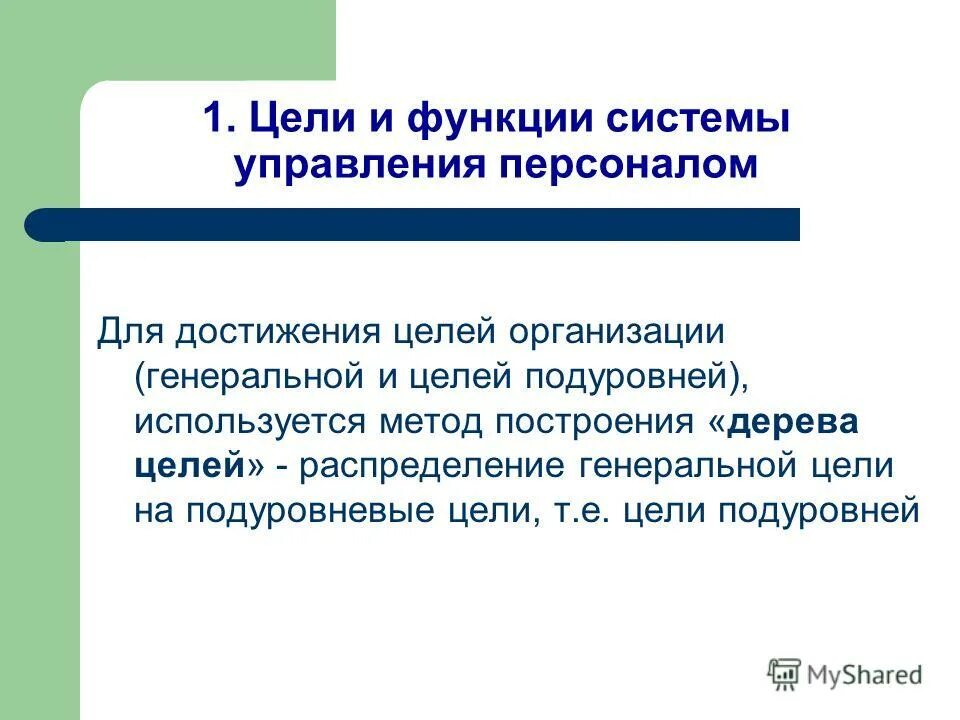 1. Цели и функции системы управления персоналом

Для достижения целей организации (генеральной и целей подуровней), используется метод построения «дерева целей» - распределение генеральной цели на подуровневые цели, т.е. цели подуровней

MyShared